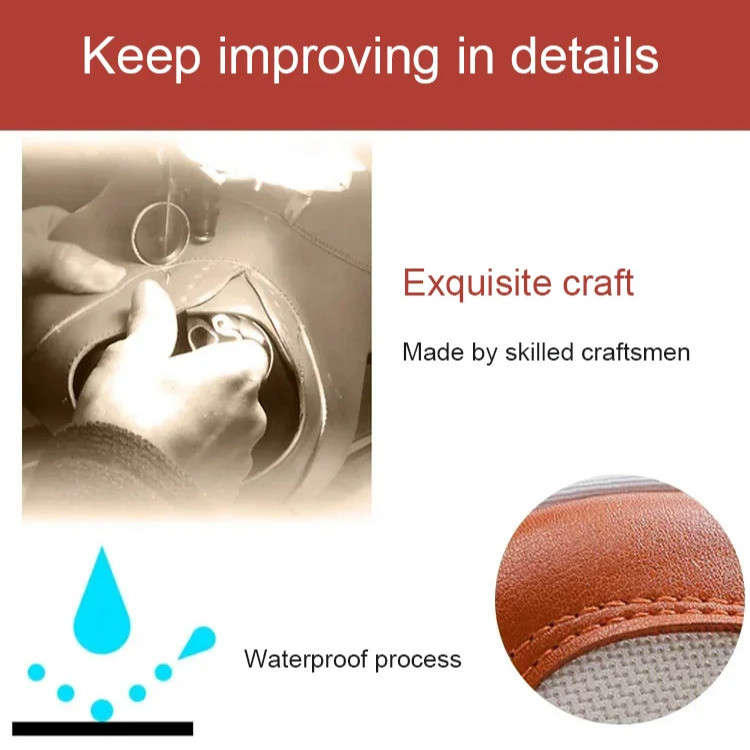 Keep improving in details

Exquisite craft

Made by skilled craftsmen

Waterproof process